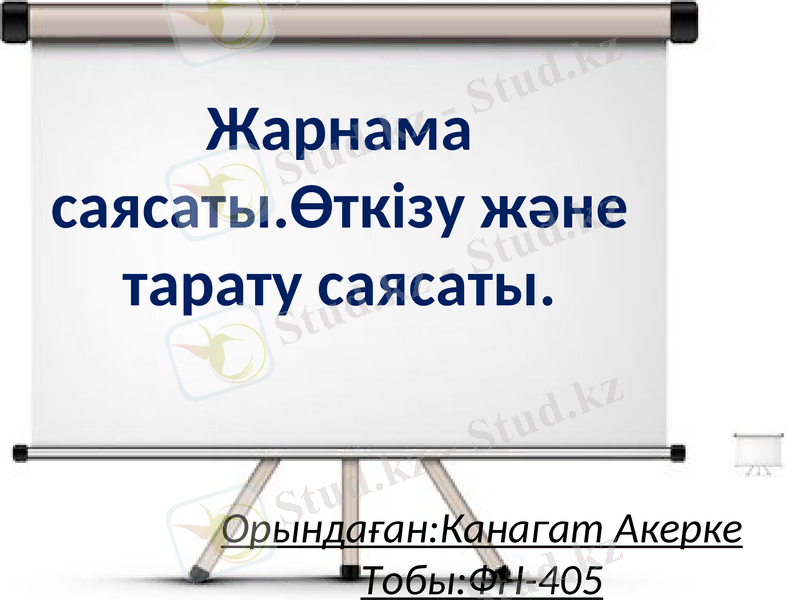 Жарнама саясаты.Өткізу және тарату саясаты.

Орындаған:Канагат Акерке
Тобы:ФН-405

Stud.kz - Stud.kz